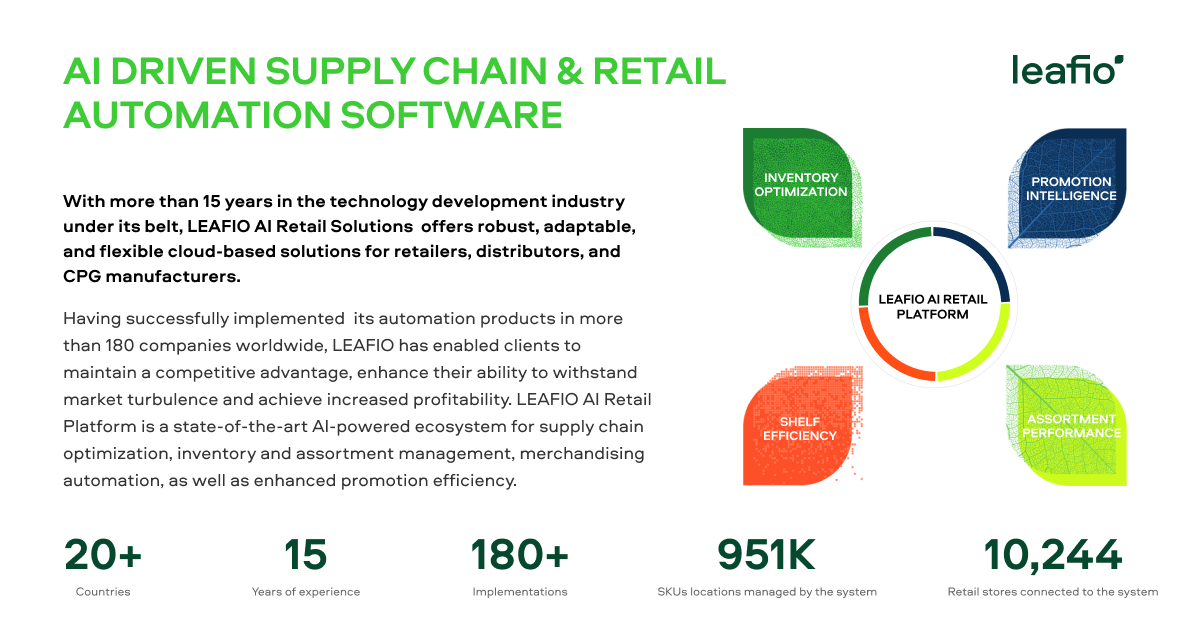 AI DRIVEN SUPPLY CHAIN & RETAIL AUTOMATION SOFTWARE

leafio

With more than 15 years in the technology development industry under its belt, LEAFIO AI Retail Solutions offers robust, adaptable, and flexible cloud-based solutions for retailers, distributors, and CPG manufacturers.

Having successfully implemented its automation products in more than 180 companies worldwide, LEAFIO has enabled clients to maintain a competitive advantage, enhance their ability to withstand market turbulence and achieve increased profitability. LEAFIO AI Retail Platform is a state-of-the-art AI-powered ecosystem for supply chain optimization, inventory and assortment management, merchandising automation, as well as enhanced promotion efficiency.

INVENTORY OPTIMIZATION

PROMOTION INTELLIGENCE

LEAFIO AI RETAIL PLATFORM

SHELF EFFICIENCY

ASSORTMENT PERFORMANCE

20+
Countries

15
Years of experience

180+
Implementations

951K
SKUs locations managed by the system

10,244
Retail stores connected to the system